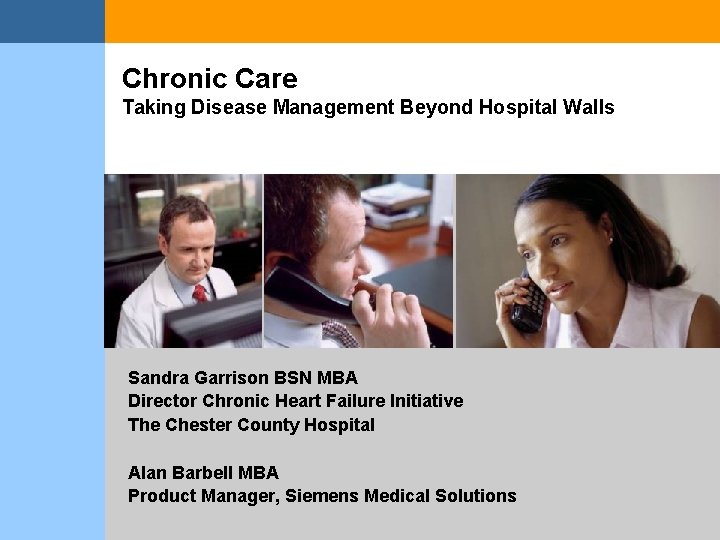 Chronic Care
Taking Disease Management Beyond Hospital Walls

Sandra Garrison BSN MBA
Director Chronic Heart Failure Initiative
The Chester County Hospital

Alan Barbell MBA
Product Manager, Siemens Medical Solutions